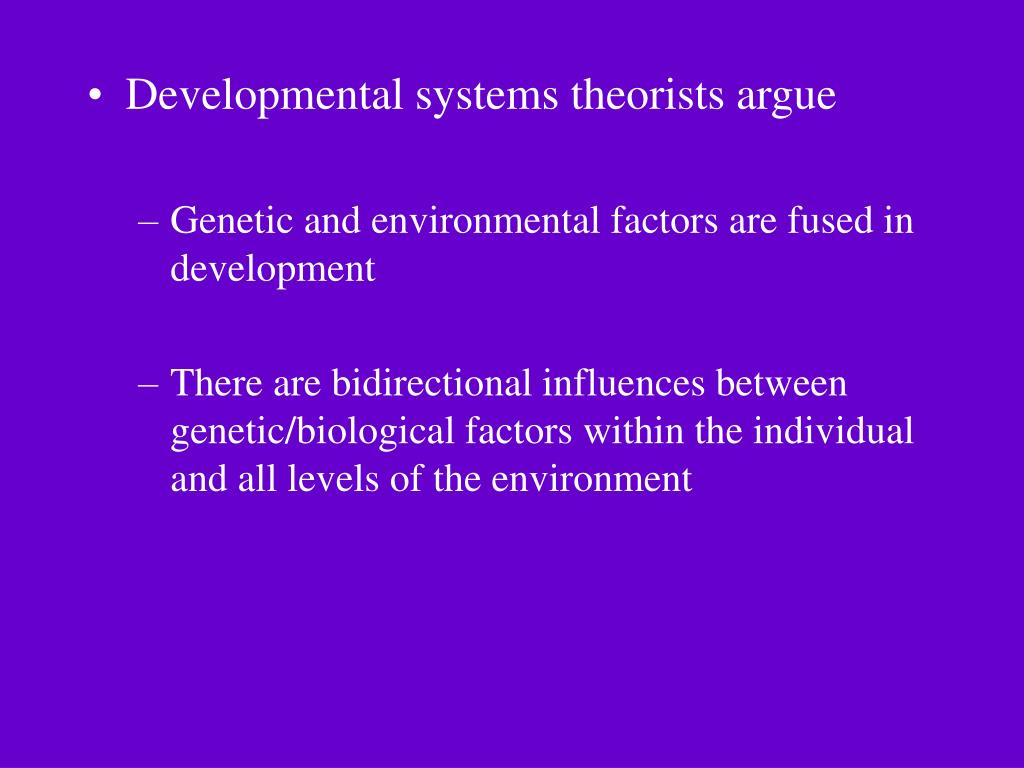 • Developmental systems theorists argue

– Genetic and environmental factors are fused in development

– There are bidirectional influences between genetic/biological factors within the individual and all levels of the environment